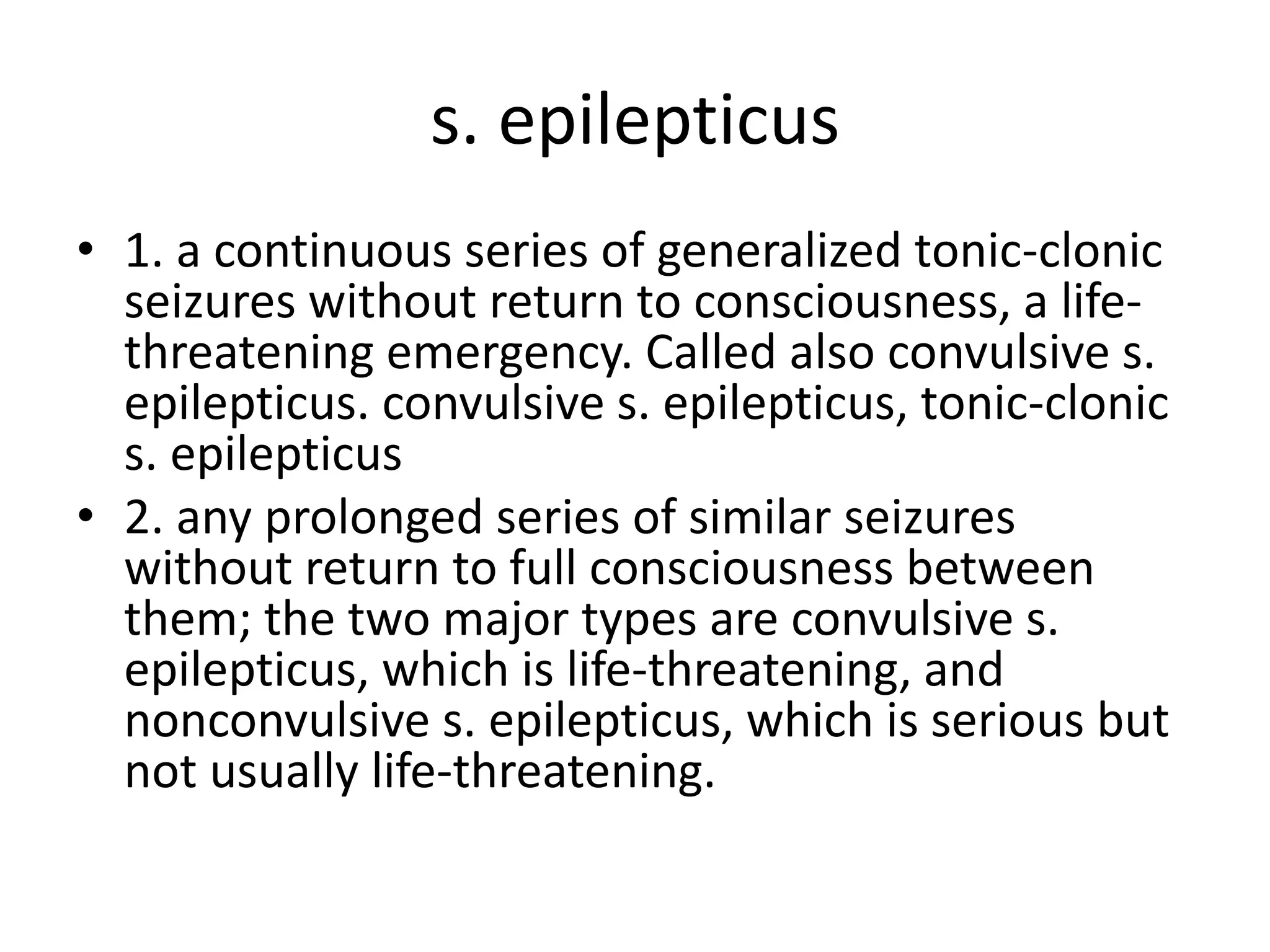 s. epilepticus

• 1. a continuous series of generalized tonic-clonic seizures without return to consciousness, a life-threatening emergency. Called also convulsive s. epilepticus. convulsive s. epilepticus, tonic-clonic s. epilepticus

• 2. any prolonged series of similar seizures without return to full consciousness between them; the two major types are convulsive s. epilepticus, which is life-threatening, and nonconvulsive s. epilepticus, which is serious but not usually life-threatening.